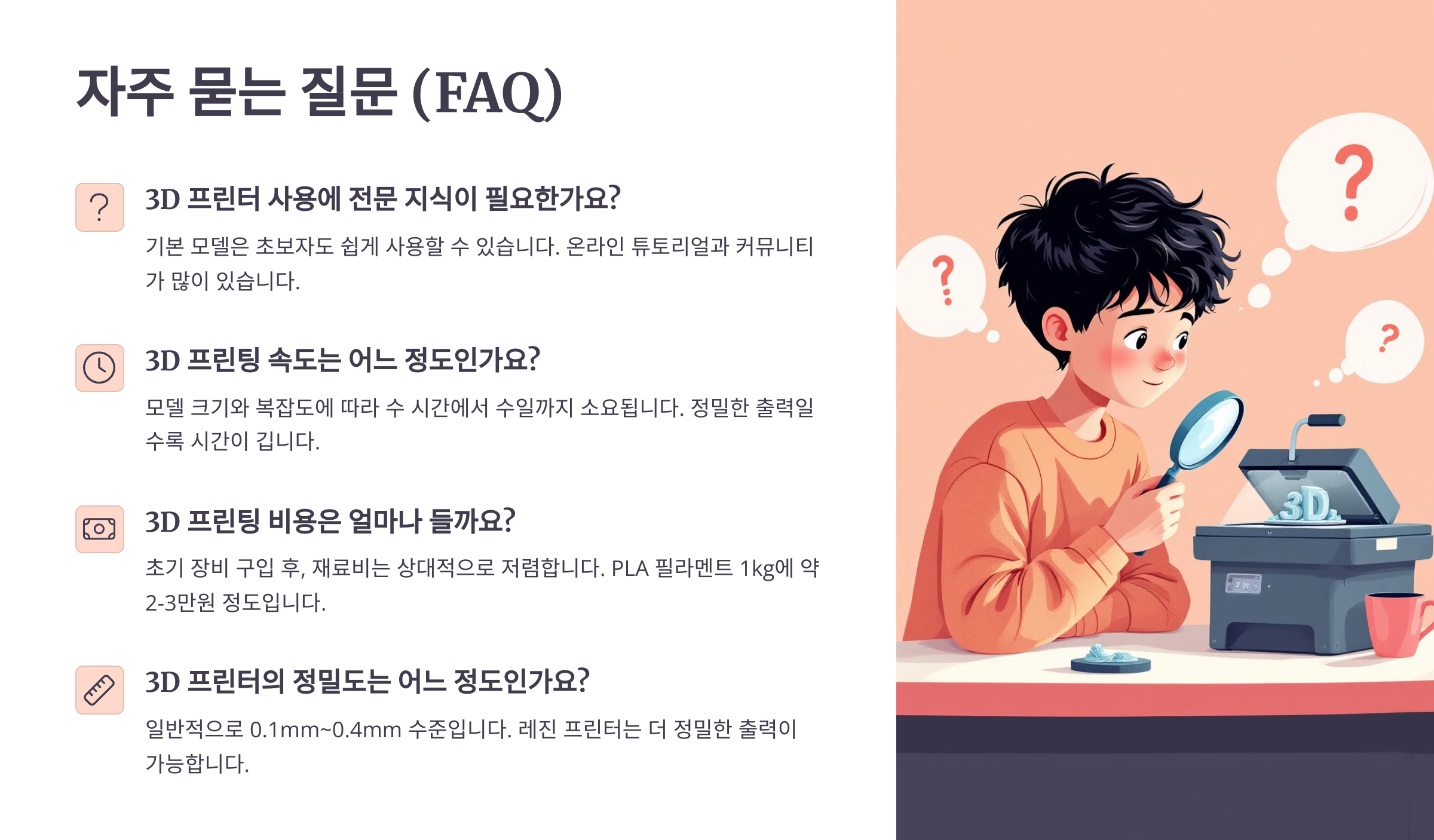 자주 묻는 질문 (FAQ)

3D 프린터 사용에 전문 지식이 필요한가요?

기본 모델은 초보자도 쉽게 사용할 수 있습니다. 온라인 튜토리얼과 커뮤니티가 많이 있습니다.

3D 프린팅 속도는 어느 정도인가요?

모델 크기와 복잡도에 따라 수 시간에서 수일까지 소요됩니다. 정밀한 출력일수록 시간이 깁니다.

3D 프린팅 비용은 얼마나 들까요?

초기 장비 구입 후, 재료비는 상대적으로 저렴합니다. PLA 필라멘트 1kg에 약 2-3만원 정도입니다.

3D 프린터의 정밀도는 어느 정도인가요?

일반적으로 0.1mm~0.4mm 수준입니다. 레진 프린터는 더 정밀한 출력이 가능합니다.

?

?

?

3D